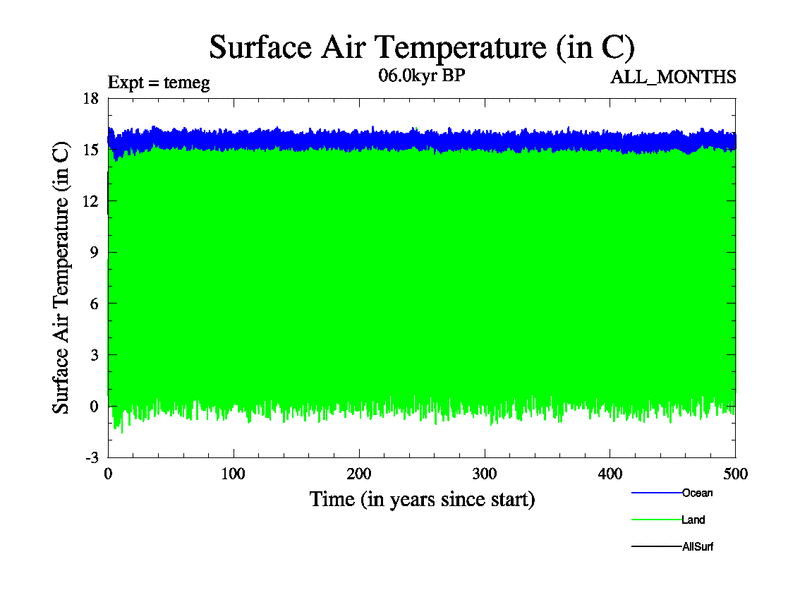 Surface Air Temperature (in C)

Expt = temeg

06.0kyr BP

ALL_MONTHS

Surface Air Temperature (in C)

18
15
12
9
6
3
0
-3

0 100 200 300 400 500

Time (in years since start)

Ocean
Land
AllSurf